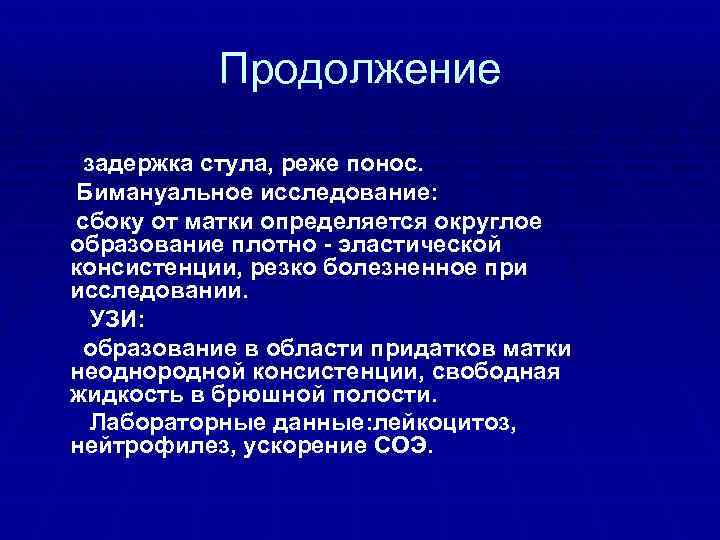 Продолжение

задержка стула, реже понос.

Бимануальное исследование:

сбоку от матки определяется округлое образование плотно - эластической консистенции, резко болезненное при исследовании.

УЗИ:

образование в области придатков матки неоднородной консистенции, свободная жидкость в брюшной полости.

Лабораторные данные:лейкоцитоз, нейтрофилез, ускорение СОЭ.